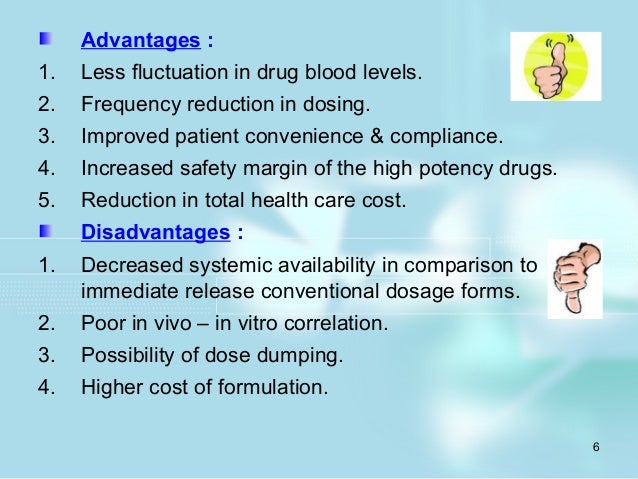 Advantages :

1. Less fluctuation in drug blood levels.
2. Frequency reduction in dosing.
3. Improved patient convenience & compliance.
4. Increased safety margin of the high potency drugs.
5. Reduction in total health care cost.

Disadvantages :

1. Decreased systemic availability in comparison to immediate release conventional dosage forms.
2. Poor in vivo – in vitro correlation.
3. Possibility of dose dumping.
4. Higher cost of formulation.

6